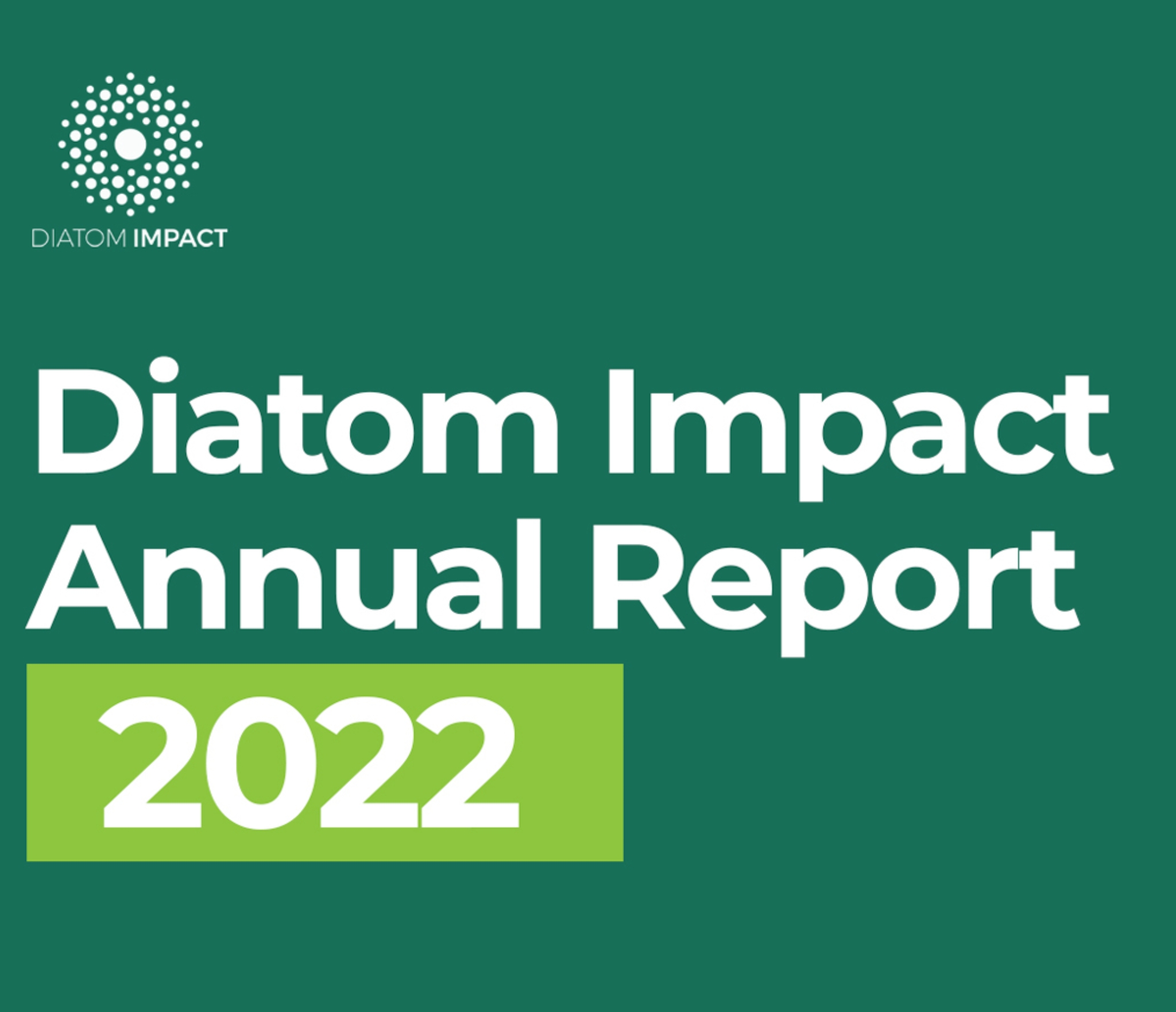 DIATOM IMPACT

Diatom Impact Annual Report

2022